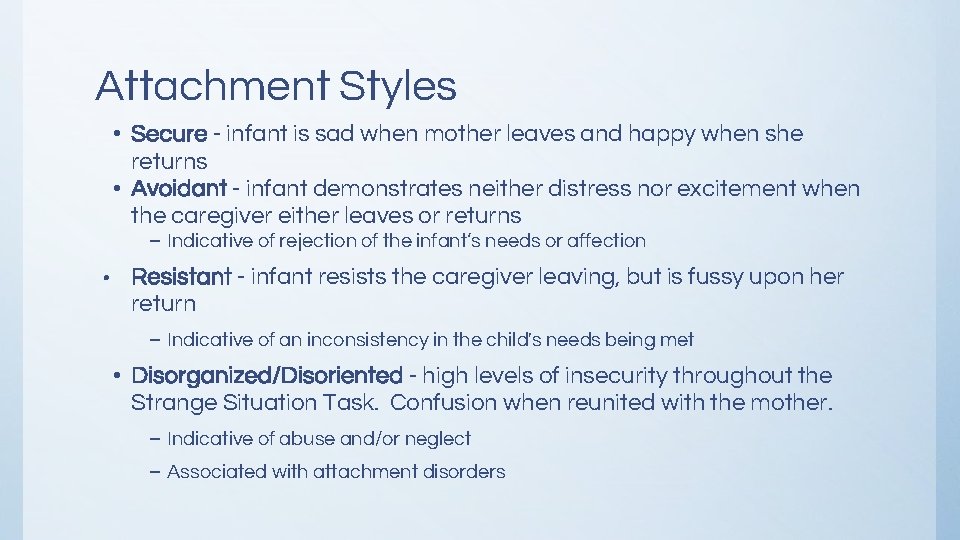 Attachment Styles

• Secure - infant is sad when mother leaves and happy when she returns
• Avoidant - infant demonstrates neither distress nor excitement when the caregiver either leaves or returns
– Indicative of rejection of the infant's needs or affection
• Resistant - infant resists the caregiver leaving, but is fussy upon her return
– Indicative of an inconsistency in the child's needs being met
• Disorganized/Disoriented - high levels of insecurity throughout the Strange Situation Task. Confusion when reunited with the mother.
– Indicative of abuse and/or neglect
– Associated with attachment disorders